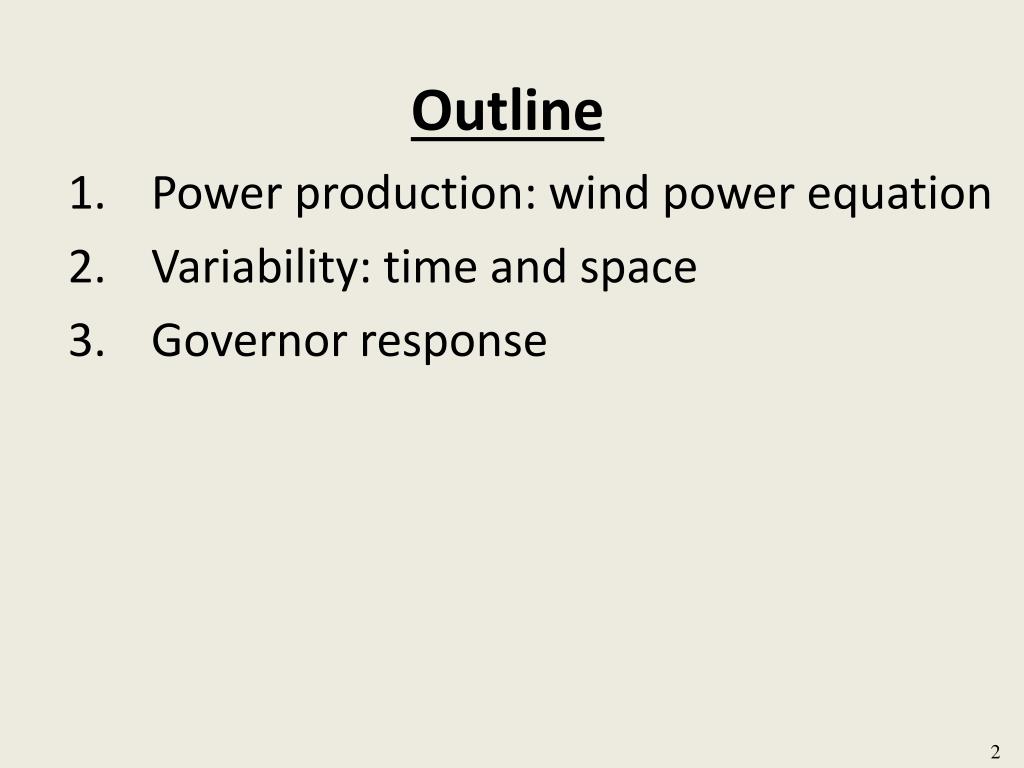 Outline

1. Power production: wind power equation
2. Variability: time and space
3. Governor response

2